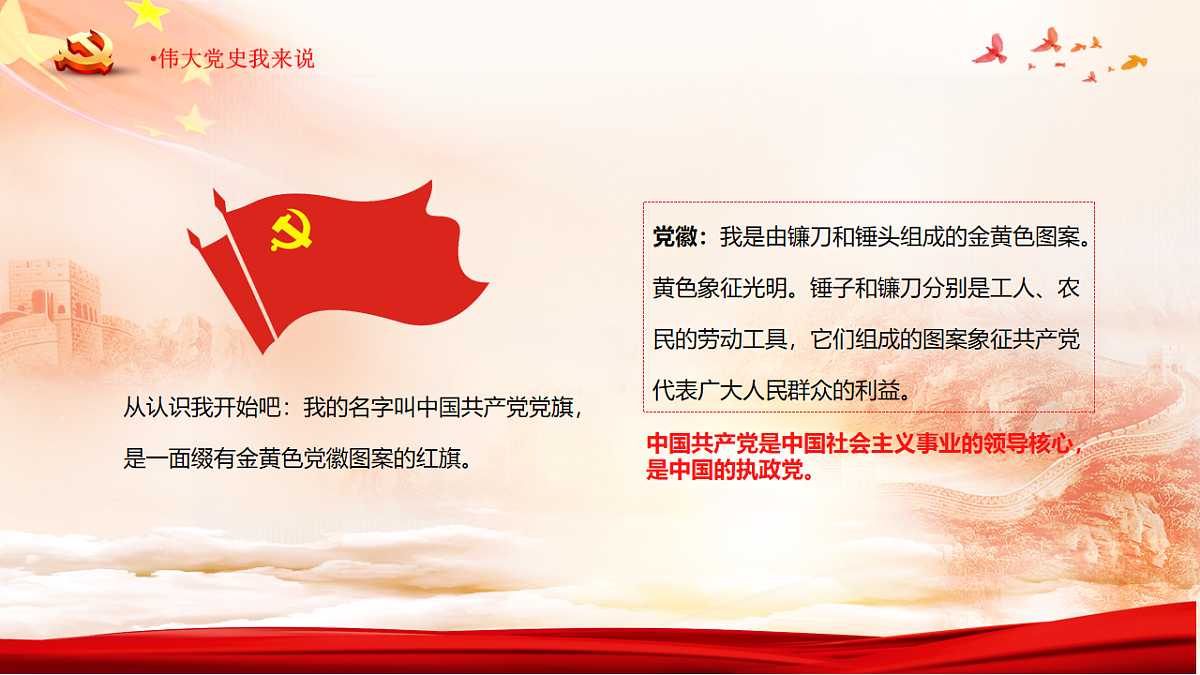 •伟大党史我来说

从认识我开始吧：我的名字叫中国共产党党旗，是一面缀有金黄色党徽图案的红旗。

党徽：我是由镰刀和锤头组成的金黄色图案。黄色象征光明。锤子和镰刀分别是工人、农民的劳动工具，它们组成的图案象征共产党代表广大人民群众的利益。

中国共产党是中国社会主义事业的领导核心，是中国的执政党。